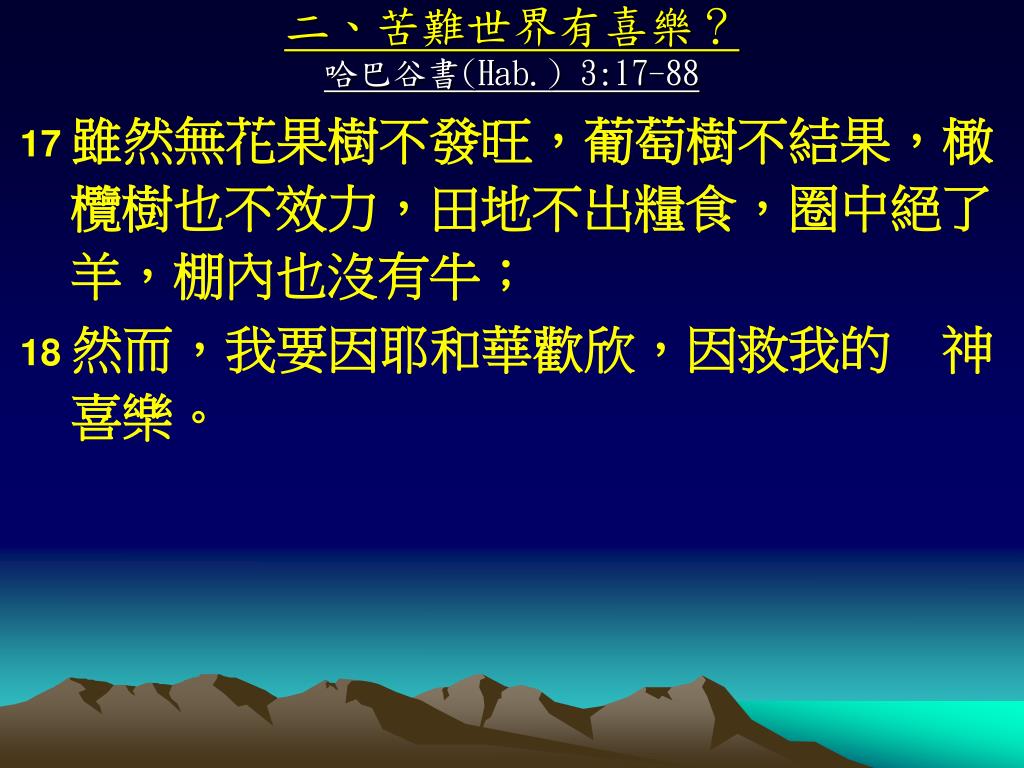 二、苦難世界有喜樂？
哈巴谷書(Hab.) 3:17-88

17 雖然無花果樹不發旺，葡萄樹不結果，橄欖樹也不效力，田地不出糧食，圈中絕了羊，棚內也沒有牛；

18 然而，我要因耶和華歡欣，因救我的　神喜樂。